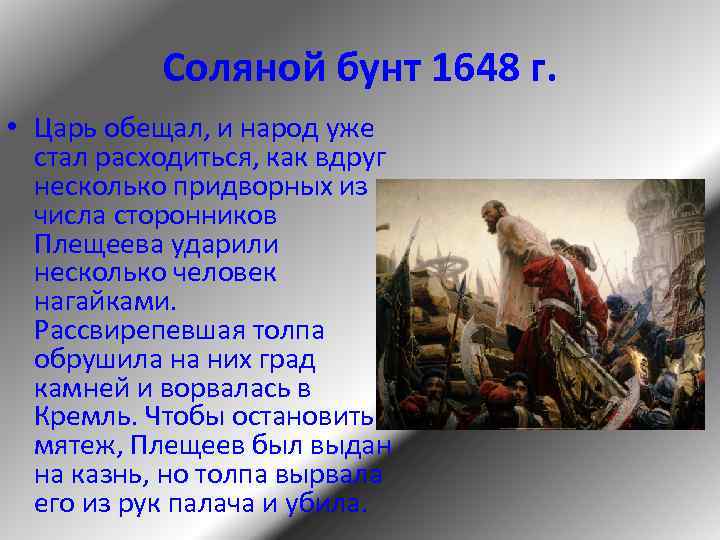 Соляной бунт 1648 г.

• Царь обещал, и народ уже стал расходиться, как вдруг несколько придворных из числа сторонников Плещеева ударили несколько человек нагайками. Рассвирепевшая толпа обрушила на них град камней и ворвалась в Кремль. Чтобы остановить мятеж, Плещеев был выдан на казнь, но толпа вырвала его из рук палача и убила.